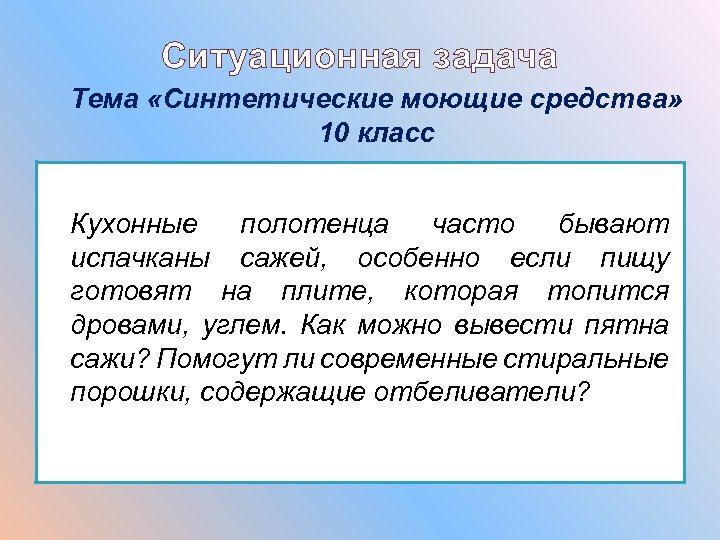 Ситуационная задача

Тема «Синтетические моющие средства»
10 класс

Кухонные полотенца часто бывают испачканы сажей, особенно если пищу готовят на плите, которая топится дровами, углем. Как можно вывести пятна сажи? Помогут ли современные стиральные порошки, содержащие отбеливатели?